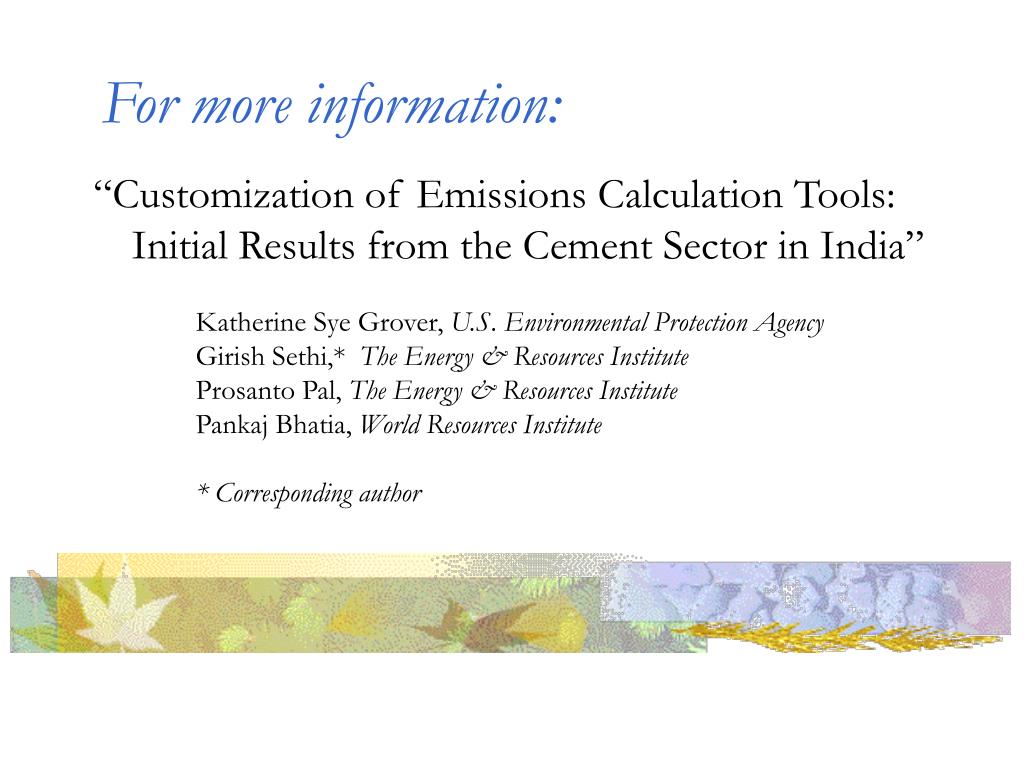 For more information:

“Customization of Emissions Calculation Tools: Initial Results from the Cement Sector in India”

Katherine Sye Grover, U.S. Environmental Protection Agency
Girish Sethi,* The Energy & Resources Institute
Prosanto Pal, The Energy & Resources Institute
Pankaj Bhatia, World Resources Institute

* Corresponding author